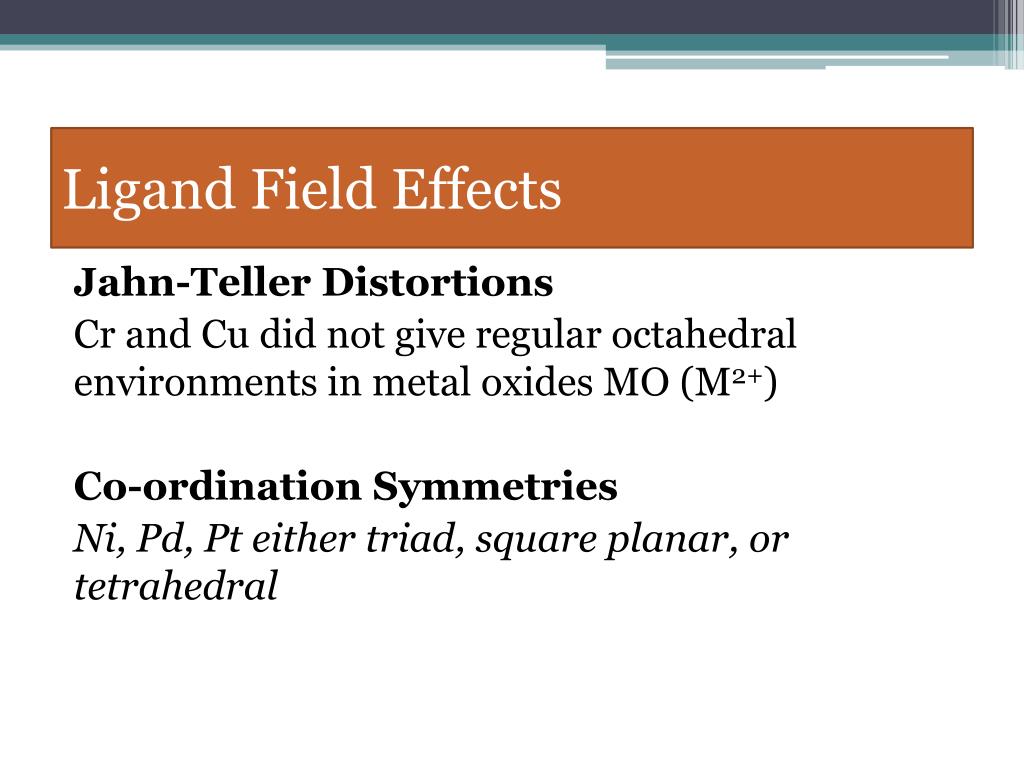 Ligand Field Effects

Jahn-Teller Distortions

Cr and Cu did not give regular octahedral environments in metal oxides MO ($M^{2+}$)

Co-ordination Symmetries

Ni, Pd, Pt either triad, square planar, or tetrahedral